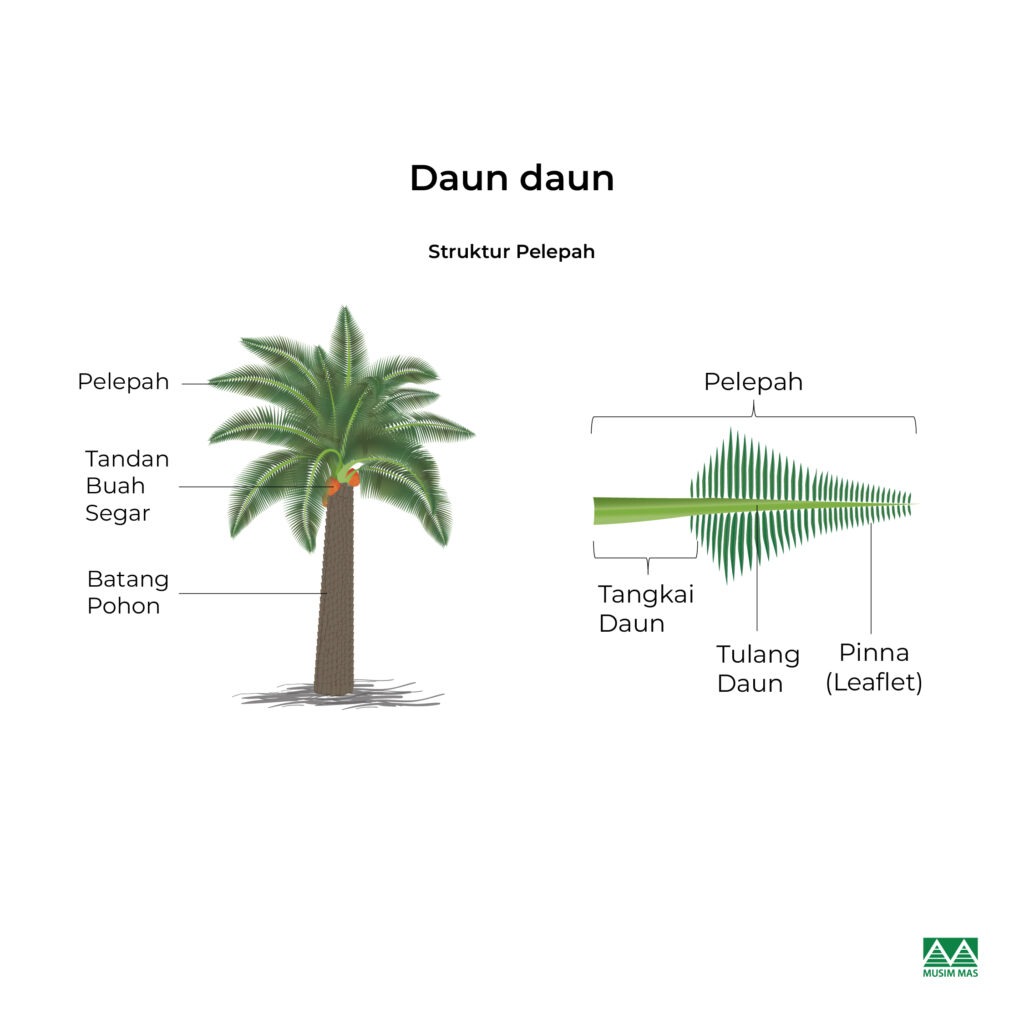 Daun daun

Struktur Pelepah

Pelepah

Tandan Buah Segar

Batang Pohon

Pelepah

Tangkai Daun

Tulang Daun

Pinna (Leaflet)

MUSIM MAS